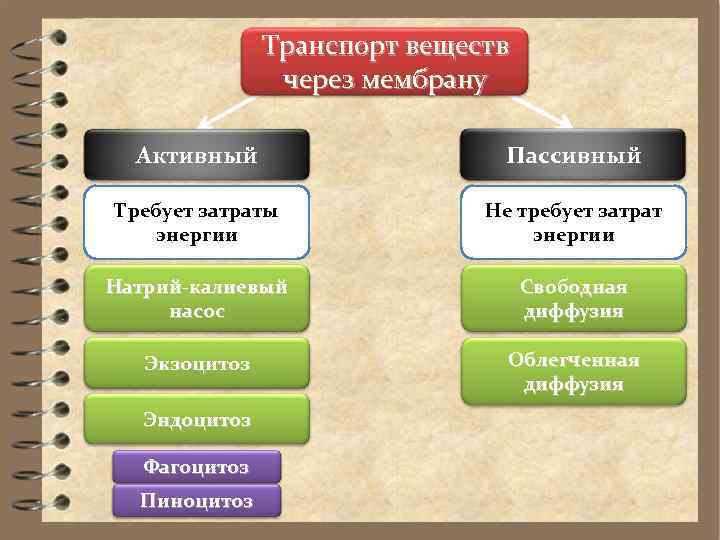 Транспорт веществ через мембрану

Активный

Требует затраты энергии

Натрий-калиевый насос

Экзоцитоз

Эндоцитоз

Фагоцитоз

Пиноцитоз

Пассивный

Не требует затрат энергии

Свободная диффузия

Облегченная диффузия